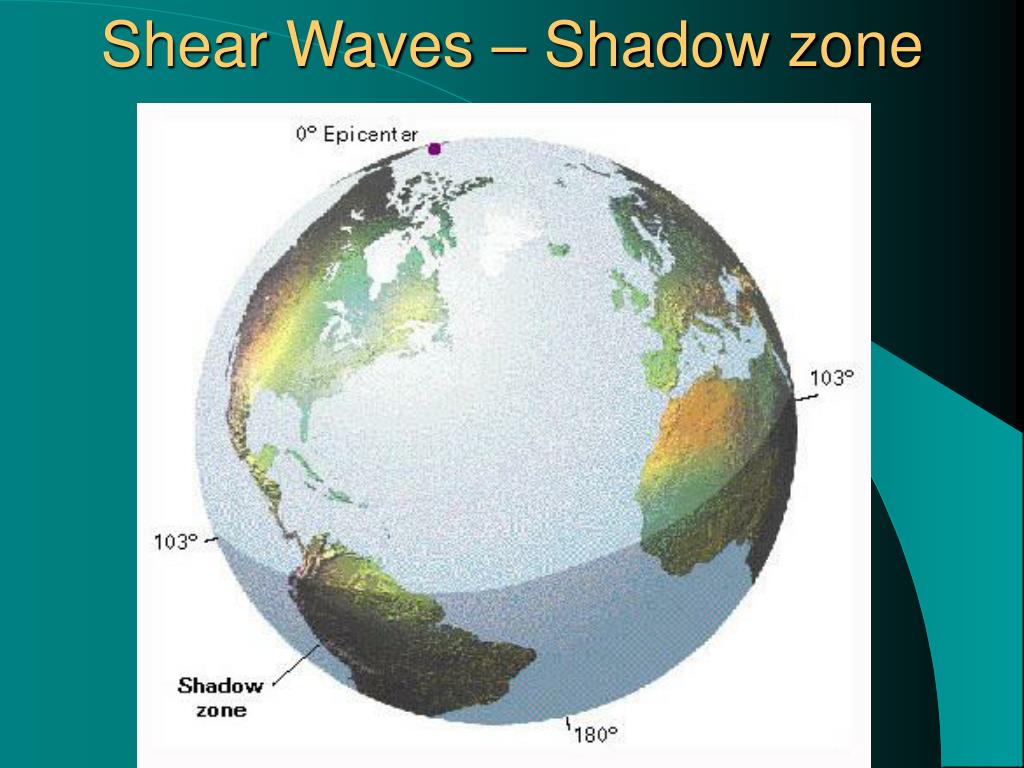 Shear Waves – Shadow zone

0° Epicenter

103°

103°

Shadow zone

180°